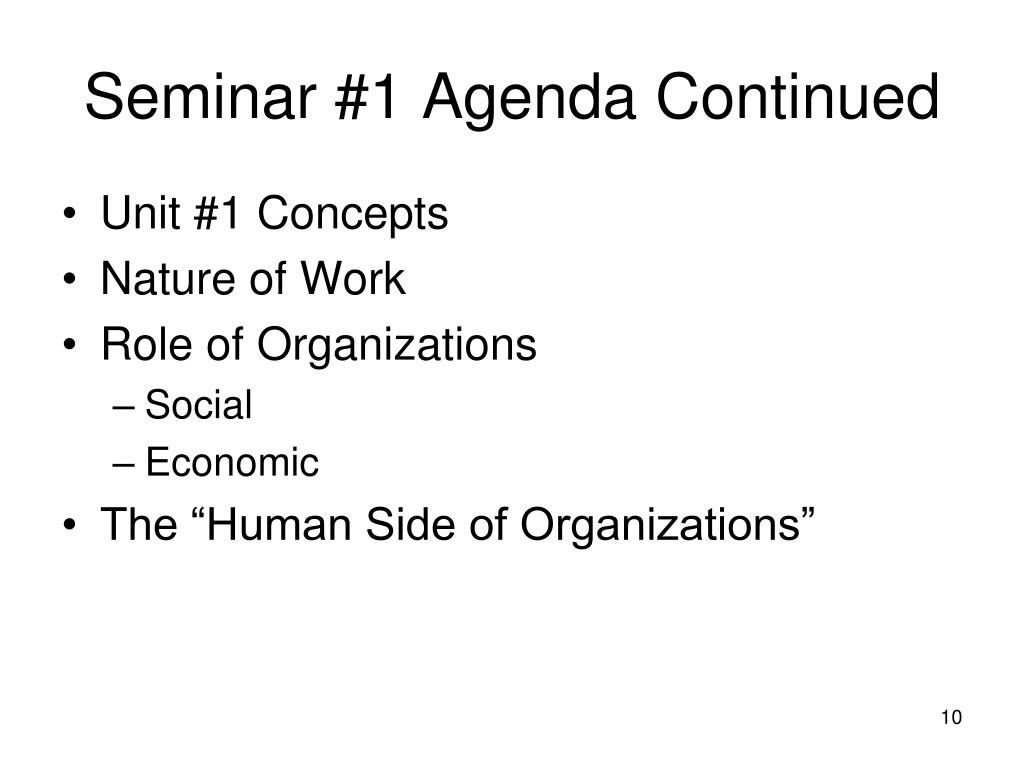 Seminar #1 Agenda Continued

• Unit #1 Concepts
• Nature of Work
• Role of Organizations
– Social
– Economic
• The “Human Side of Organizations”

10